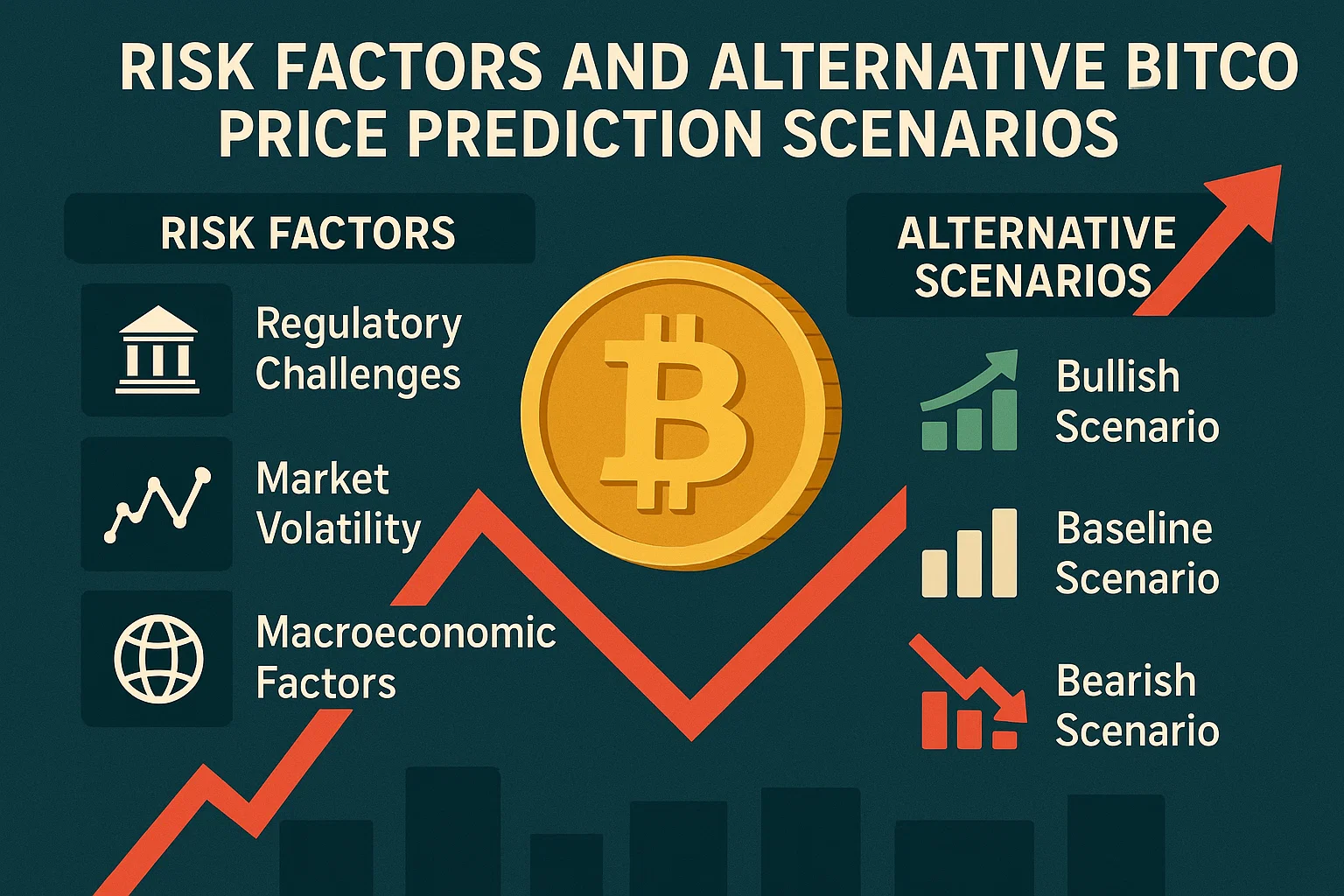 RISK FACTORS AND ALTERNATIVE BITCO PRICE PREDICTION SCENARIOS

RISK FACTORS

Regulatory Challenges

Market Volatility

Macroeconomic Factors

ALTERNATIVE SCENARIOS

Bullish Scenario

Baseline Scenario

Bearish Scenario